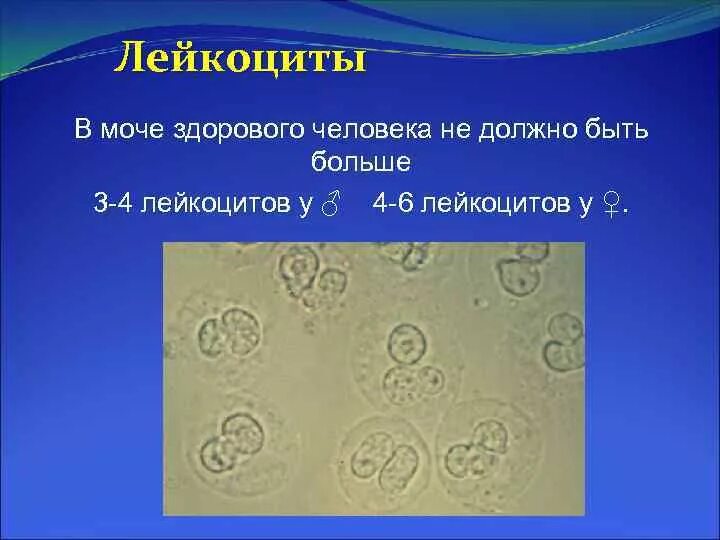 Лейкоциты

В моче здорового человека не должно быть больше

3-4 лейкоцитов у ♂ 4-6 лейкоцитов у ♀.